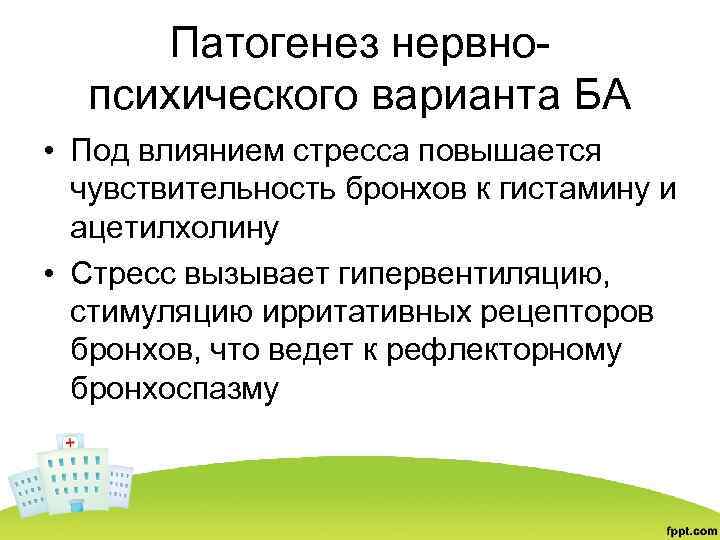 Патогенез нервно-психического варианта БА

• Под влиянием стресса повышается чувствительность бронхов к гистамину и ацетилхолину

• Стресс вызывает гипервентиляцию, стимуляцию ирритативных рецепторов бронхов, что ведет к рефлекторному бронхоспазму

fppt.com